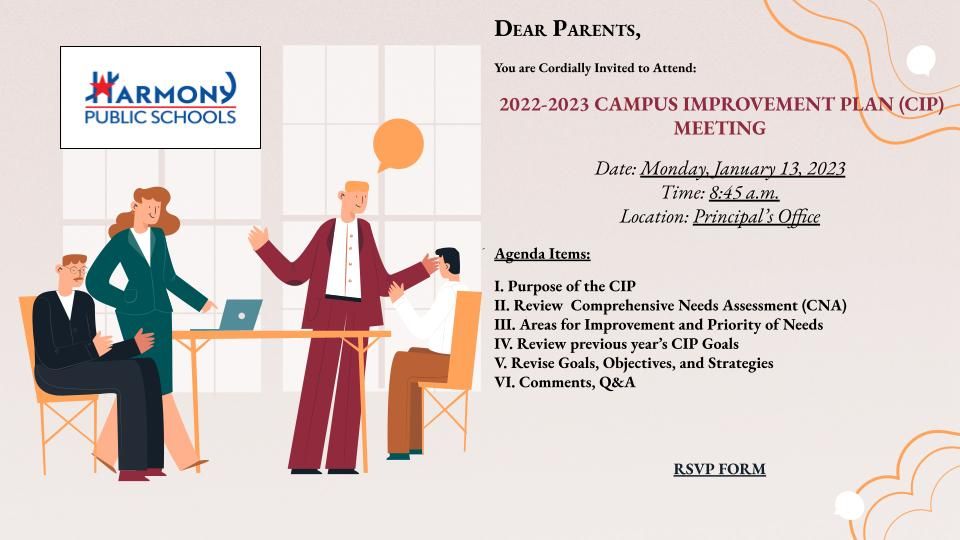 HARMONY
PUBLIC SCHOOLS

DEAR PARENTS,

You are Cordially Invited to Attend:

2022-2023 CAMPUS IMPROVEMENT PLAN (CIP) MEETING

Date: Monday, January 13, 2023
Time: 8:45 a.m.
Location: Principal's Office

Agenda Items:

I. Purpose of the CIP
II. Review Comprehensive Needs Assessment (CNA)
III. Areas for Improvement and Priority of Needs
IV. Review previous year's CIP Goals
V. Revise Goals, Objectives, and Strategies
VI. Comments, Q&A

RSVP FORM